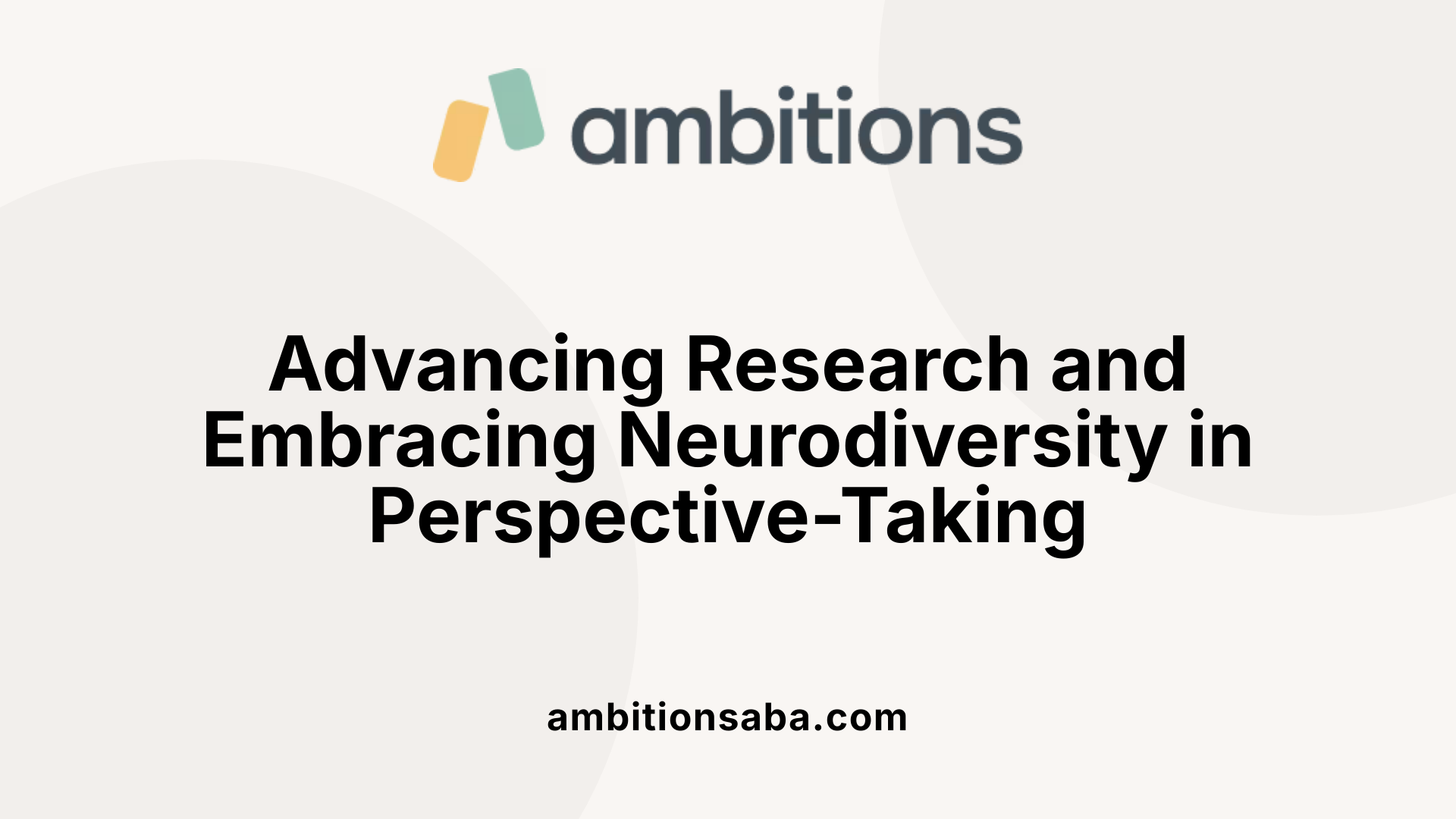 ambitions

Advancing Research and Embracing Neurodiversity in Perspective-Taking

ambitionsaba.com